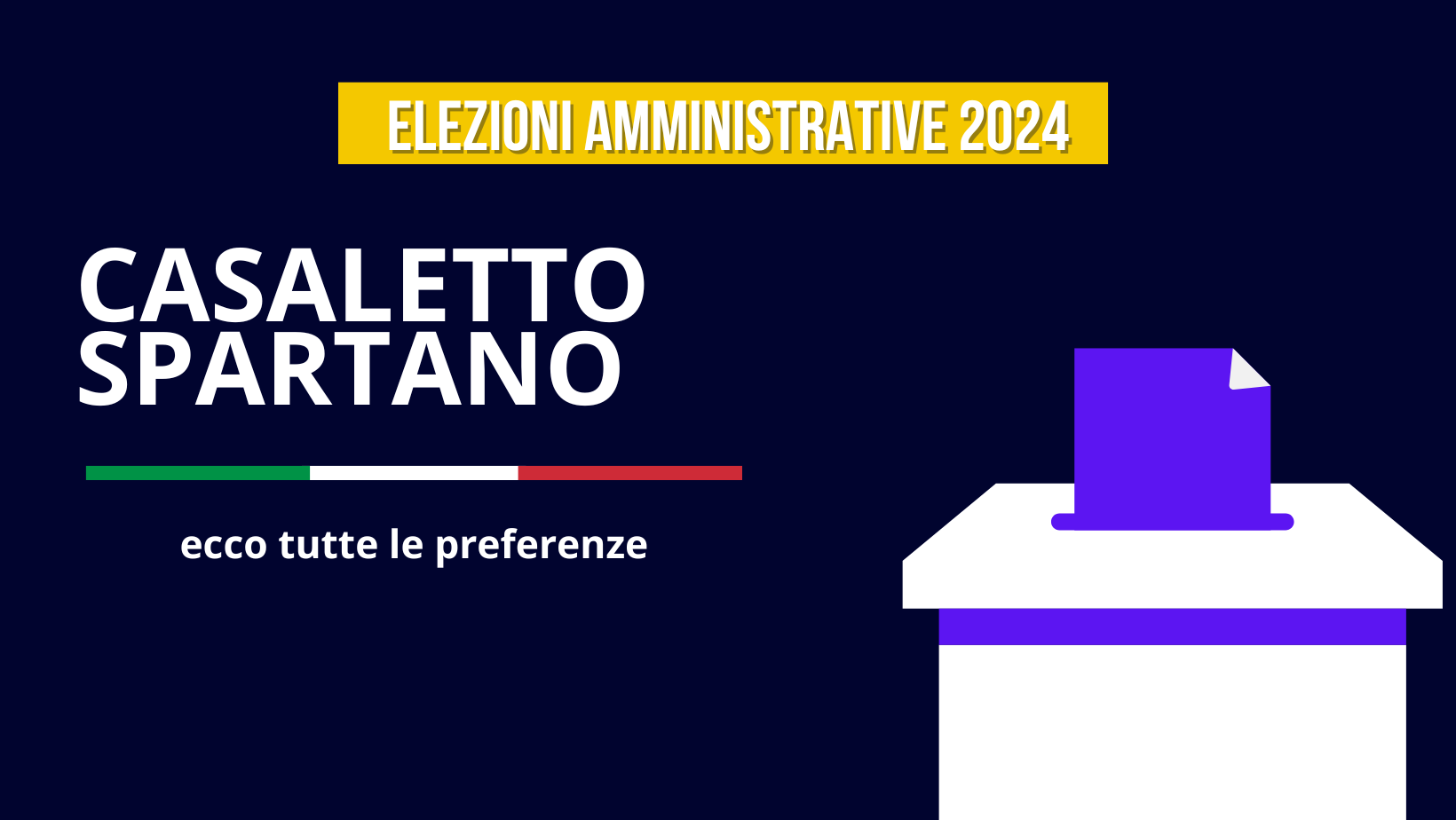 ELEZIONI AMMINISTRATIVE 2024

CASALETTO SPARTANO

ecco tutte le preferenze